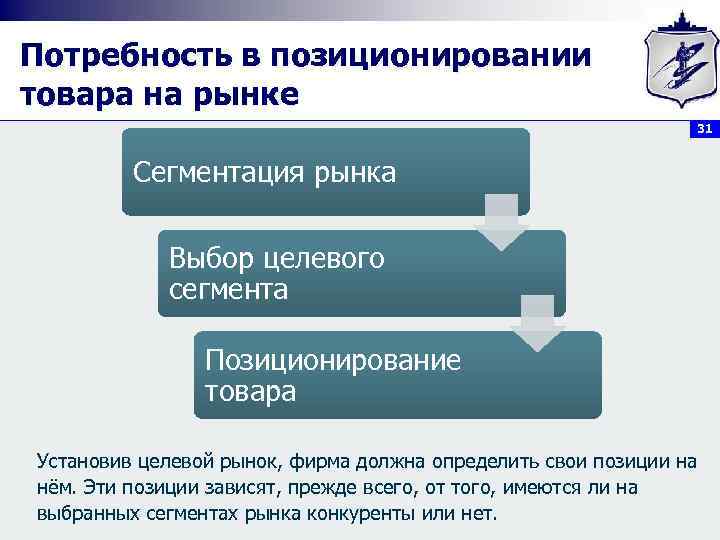 Потребность в позиционировании товара на рынке

31

Сегментация рынка

Выбор целевого сегмента

Позиционирование товара

Установив целевой рынок, фирма должна определить свои позиции на нём. Эти позиции зависят, прежде всего, от того, имеются ли на выбранных сегментах рынка конкуренты или нет.